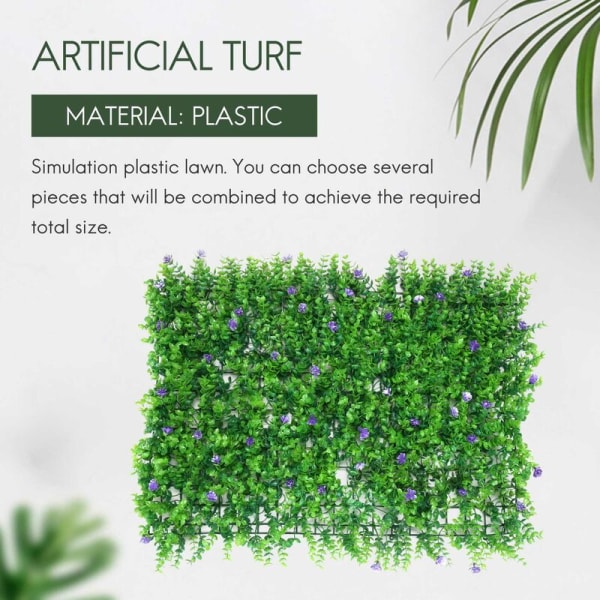 ARTIFICIAL TURF

MATERIAL: PLASTIC

Simulation plastic lawn. You can choose several pieces that will be combined to achieve the required total size.